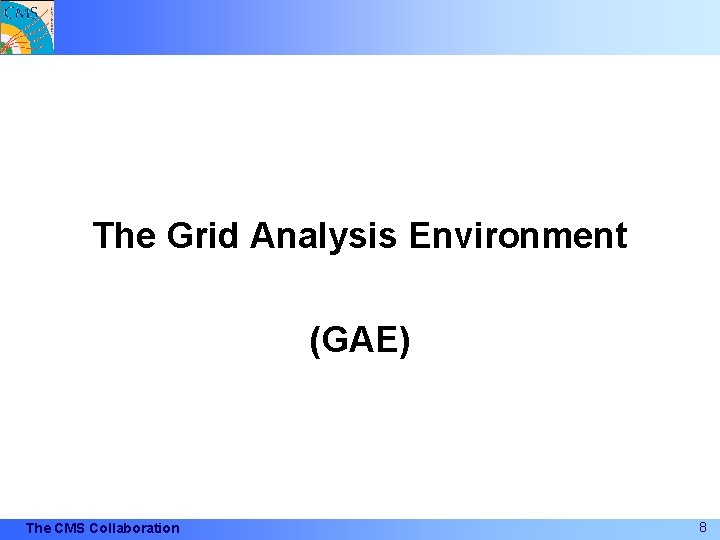 CMS

The Grid Analysis Environment

(GAE)

The CMS Collaboration

8